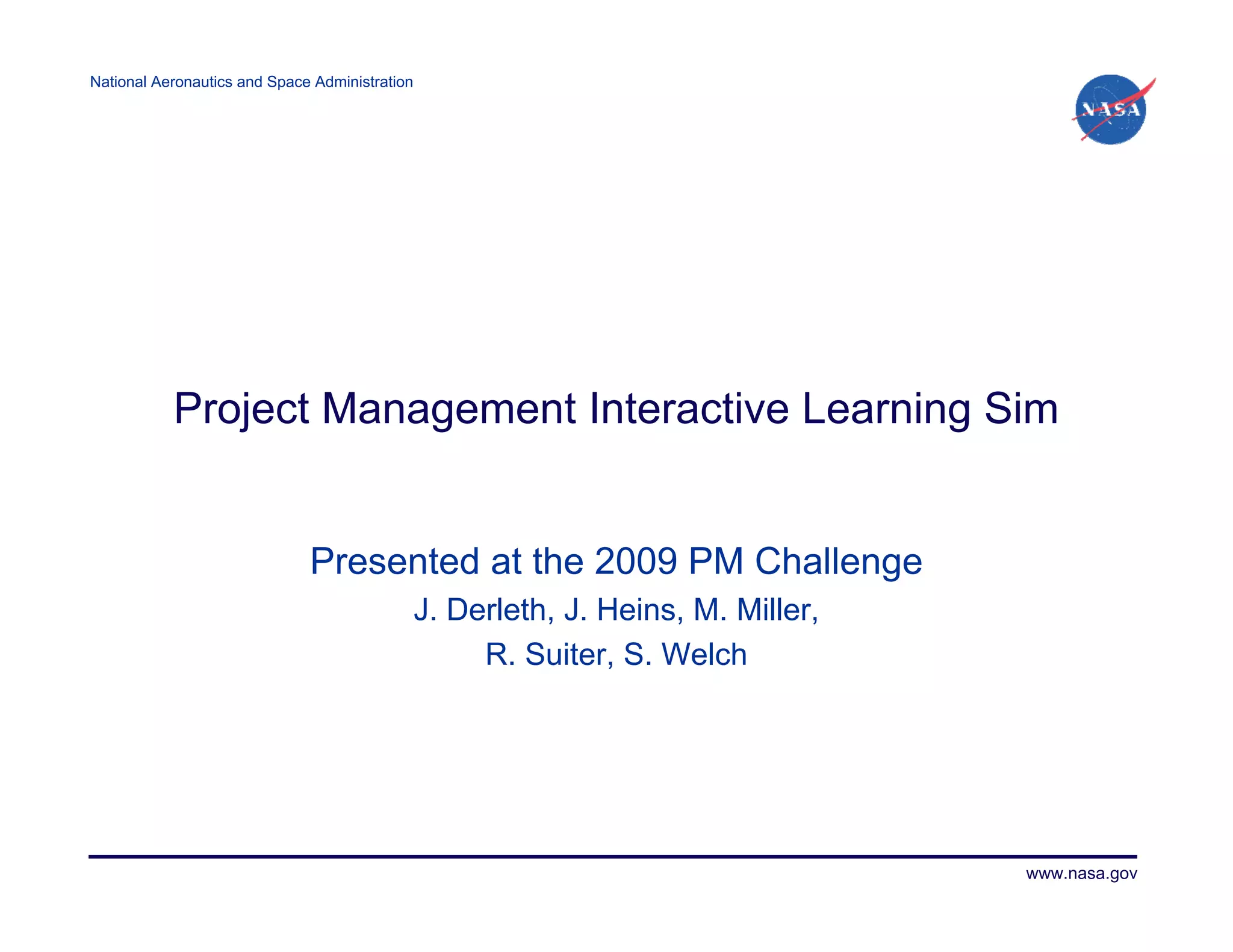 National Aeronautics and Space Administration

NASA

Project Management Interactive Learning Sim

Presented at the 2009 PM Challenge

J. Derleth, J. Heins, M. Miller,

R. Suiter, S. Welch

www.nasa.gov